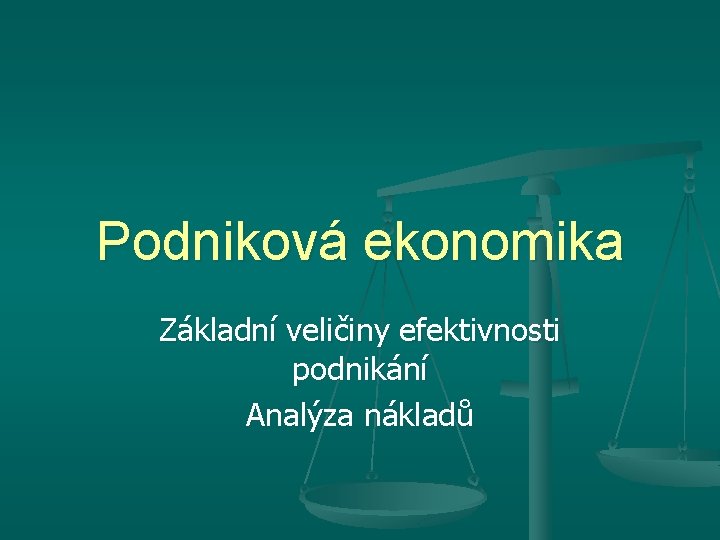 Podniková ekonomika

Základní veličiny efektivnosti podnikání

Analýza nákladů